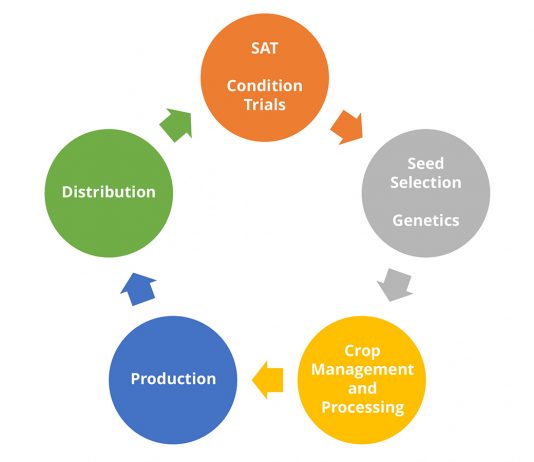 SAT

Condition Trials

Seed Selection

Genetics

Crop Management and Processing

Production

Distribution